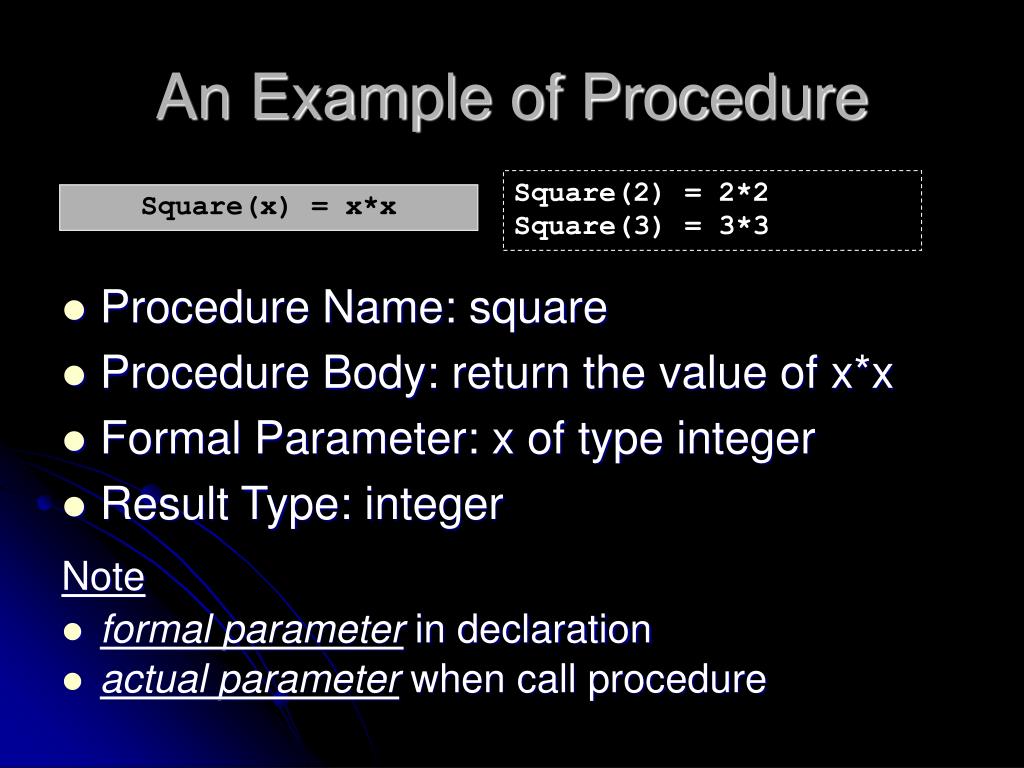 An Example of Procedure

Square(x) = x*x

Square(2) = 2*2
Square(3) = 3*3

- Procedure Name: square
- Procedure Body: return the value of x*x
- Formal Parameter: x of type integer
- Result Type: integer

Note
- formal parameter in declaration
- actual parameter when call procedure